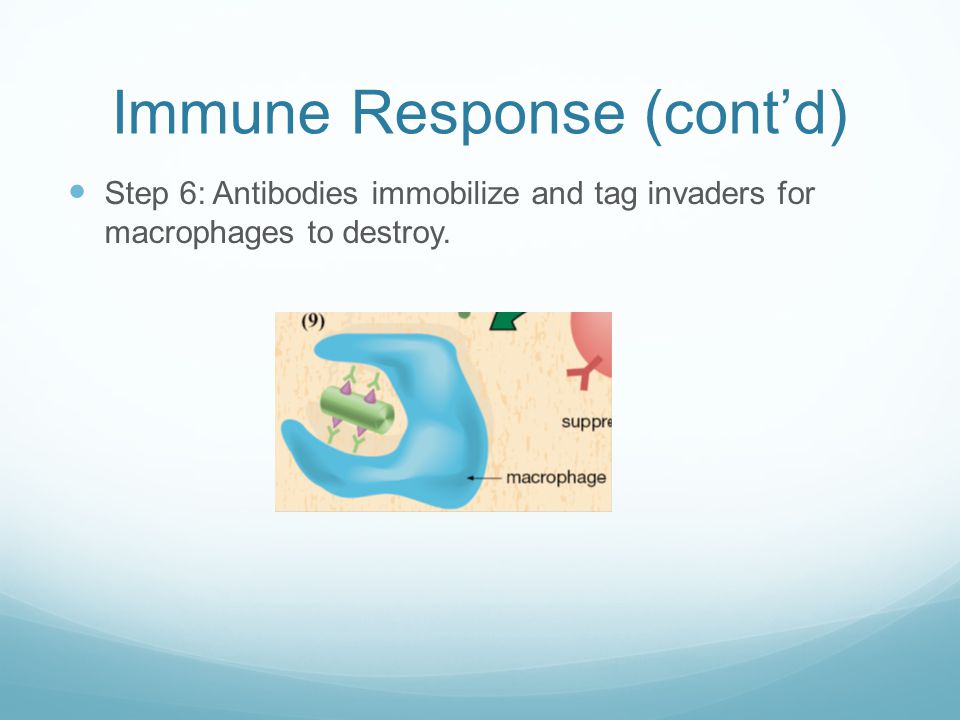 Immune Response (cont'd)

Step 6: Antibodies immobilize and tag invaders for macrophages to destroy.

(9)

suppre

macrophage